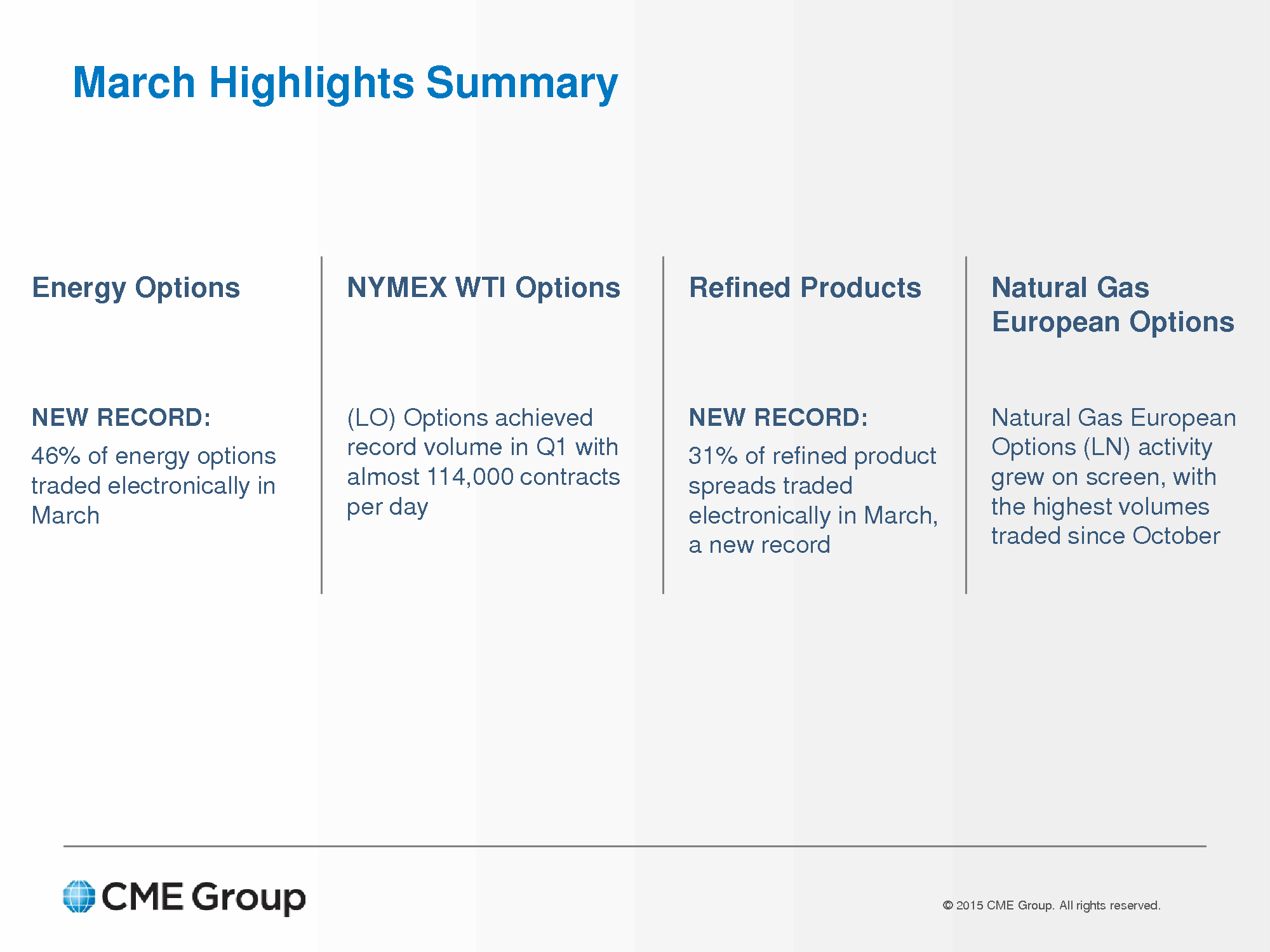 March Highlights Summary

Energy Options

NEW RECORD:
46% of energy options traded electronically in March

NYMEX WTI Options

(LO) Options achieved record volume in Q1 with almost 114,000 contracts per day

Refined Products

NEW RECORD:
31% of refined product spreads traded electronically in March, a new record

Natural Gas European Options

Natural Gas European Options (LN) activity grew on screen, with the highest volumes traded since October

CME Group

© 2015 CME Group. All rights reserved.